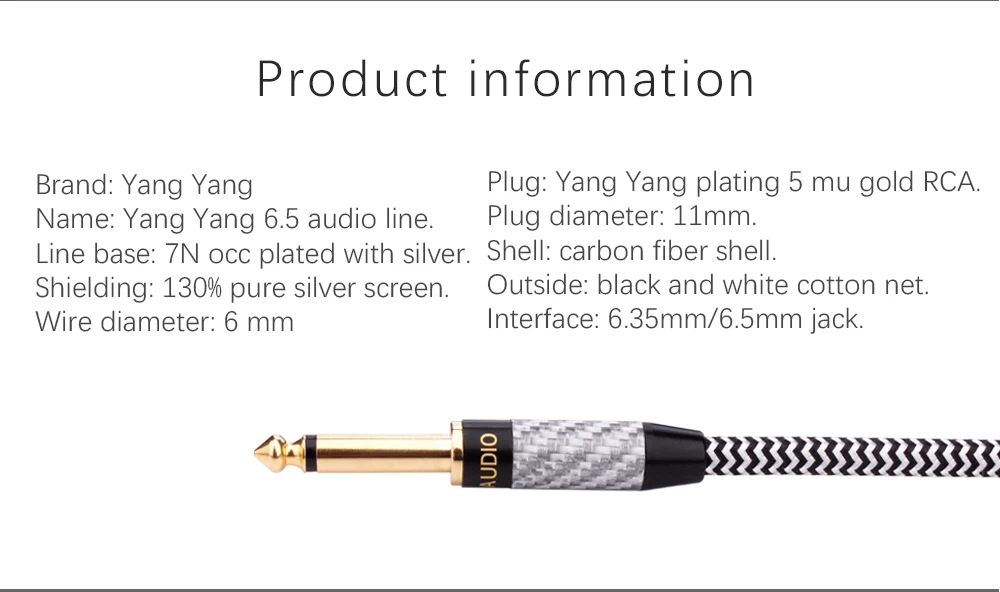 Product information

Brand: Yang Yang
Name: Yang Yang 6.5 audio line.
Line base: 7N occ plated with silver.
Shielding: 130% pure silver screen.
Wire diameter: 6 mm

Plug: Yang Yang plating 5 mu gold RCA.
Plug diameter: 11mm.
Shell: carbon fiber shell.
Outside: black and white cotton net.
Interface: 6.35mm/6.5mm jack.

AUDIO